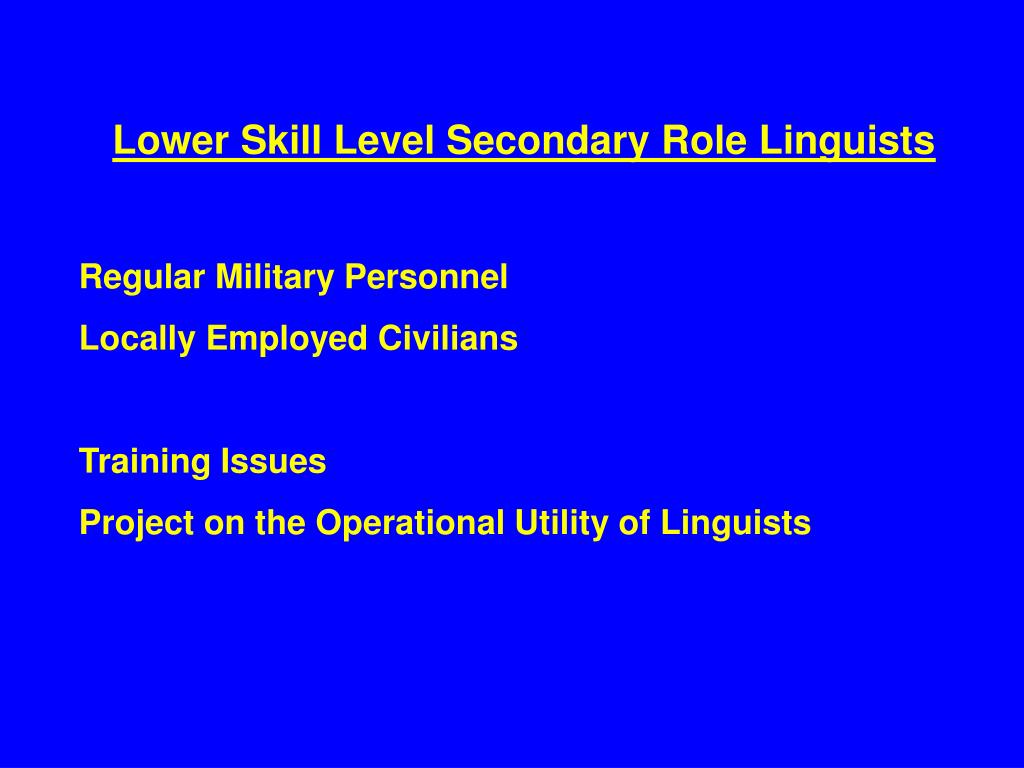 Lower Skill Level Secondary Role Linguists

Regular Military Personnel

Locally Employed Civilians

Training Issues

Project on the Operational Utility of Linguists